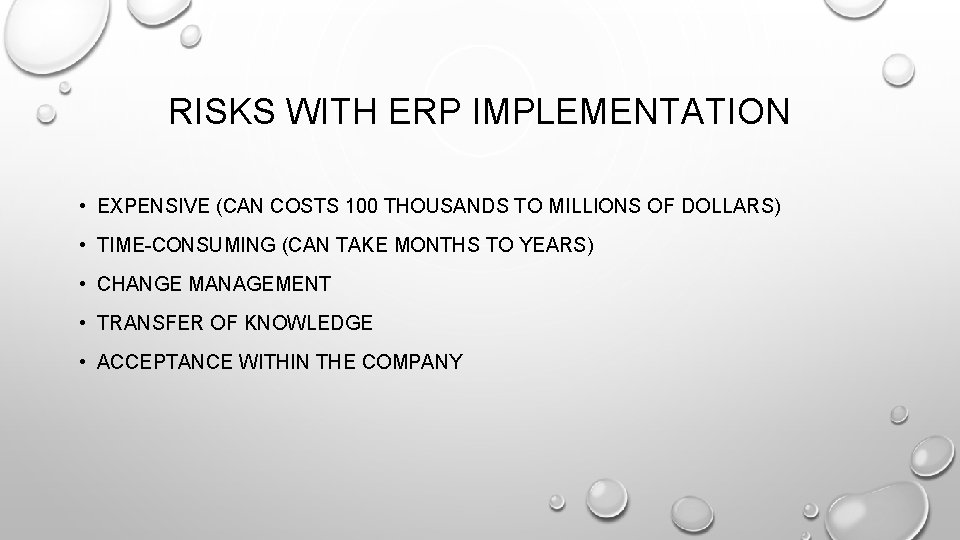 RISKS WITH ERP IMPLEMENTATION

• EXPENSIVE (CAN COSTS 100 THOUSANDS TO MILLIONS OF DOLLARS)
• TIME-CONSUMING (CAN TAKE MONTHS TO YEARS)
• CHANGE MANAGEMENT
• TRANSFER OF KNOWLEDGE
• ACCEPTANCE WITHIN THE COMPANY